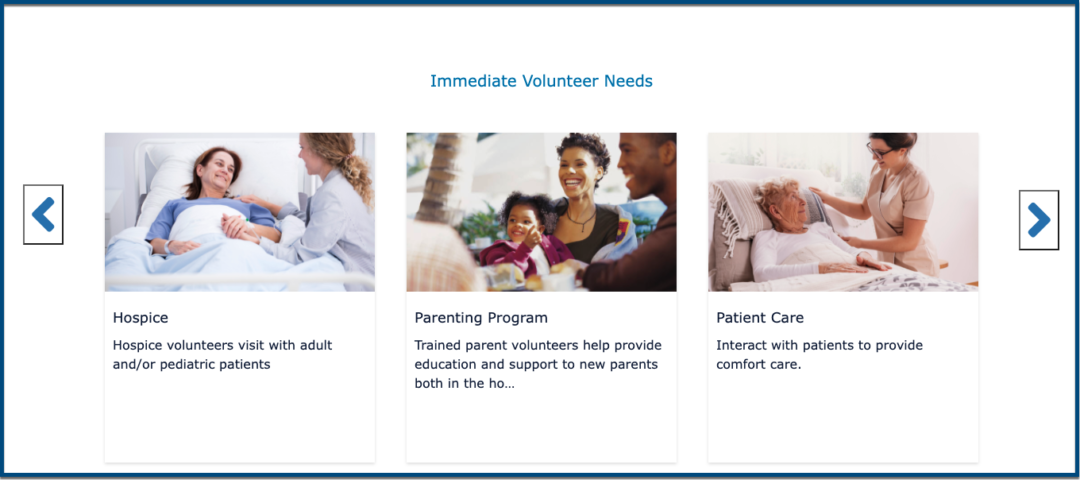 Immediate Volunteer Needs

Hospice

Hospice volunteers visit with adult and/or pediatric patients

Parenting Program

Trained parent volunteers help provide education and support to new parents both in the ho...

Patient Care

Interact with patients to provide comfort care.